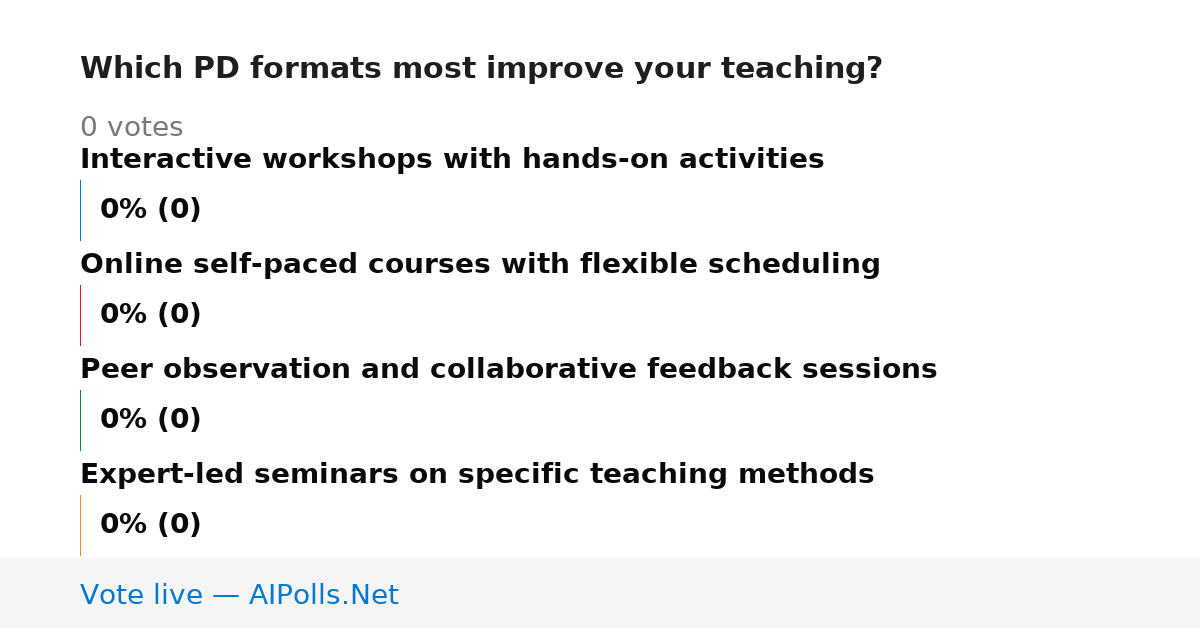 Which PD formats most improve your teaching?

0 votes

Interactive workshops with hands-on activities

0% (0)

Online self-paced courses with flexible scheduling

0% (0)

Peer observation and collaborative feedback sessions

0% (0)

Expert-led seminars on specific teaching methods

0% (0)

Vote live — AIPolls.Net